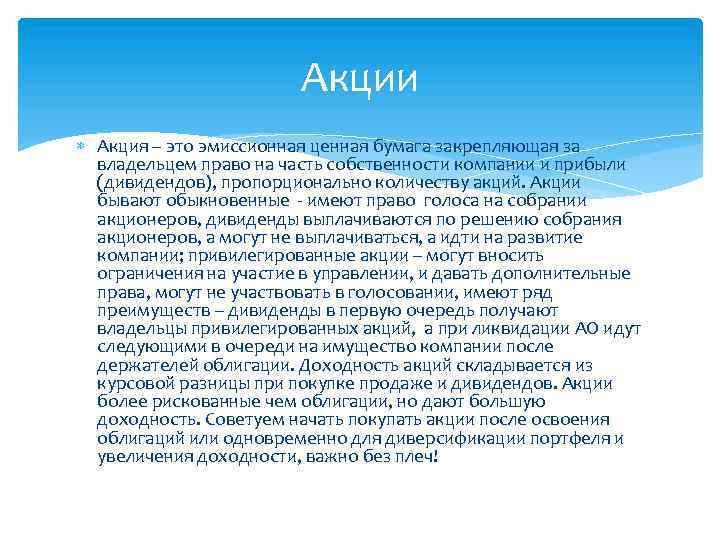 Акции

Акция – это эмиссионная ценная бумага закрепляющая за владельцем право на часть собственности компании и прибыли (дивидендов), пропорционально количеству акций. Акции бывают обыкновенные - имеют право голоса на собрании акционеров, дивиденды выплачиваются по решению собрания акционеров, а могут не выплачиваться, а идти на развитие компании; привилегированные акции – могут вносить ограничения на участие в управлении, и давать дополнительные права, могут не участвовать в голосовании, имеют ряд преимуществ – дивиденды в первую очередь получают владельцы привилегированных акций, а при ликвидации АО идут следующими в очереди на имущество компании после держателей облигации. Доходность акций складывается из курсовой разницы при покупке продаже и дивидендов. Акции более рискованные чем облигации, но дают большую доходность. Советуем начать покупать акции после освоения облигаций или одновременно для диверсификации портфеля и увеличения доходности, важно без плеч!